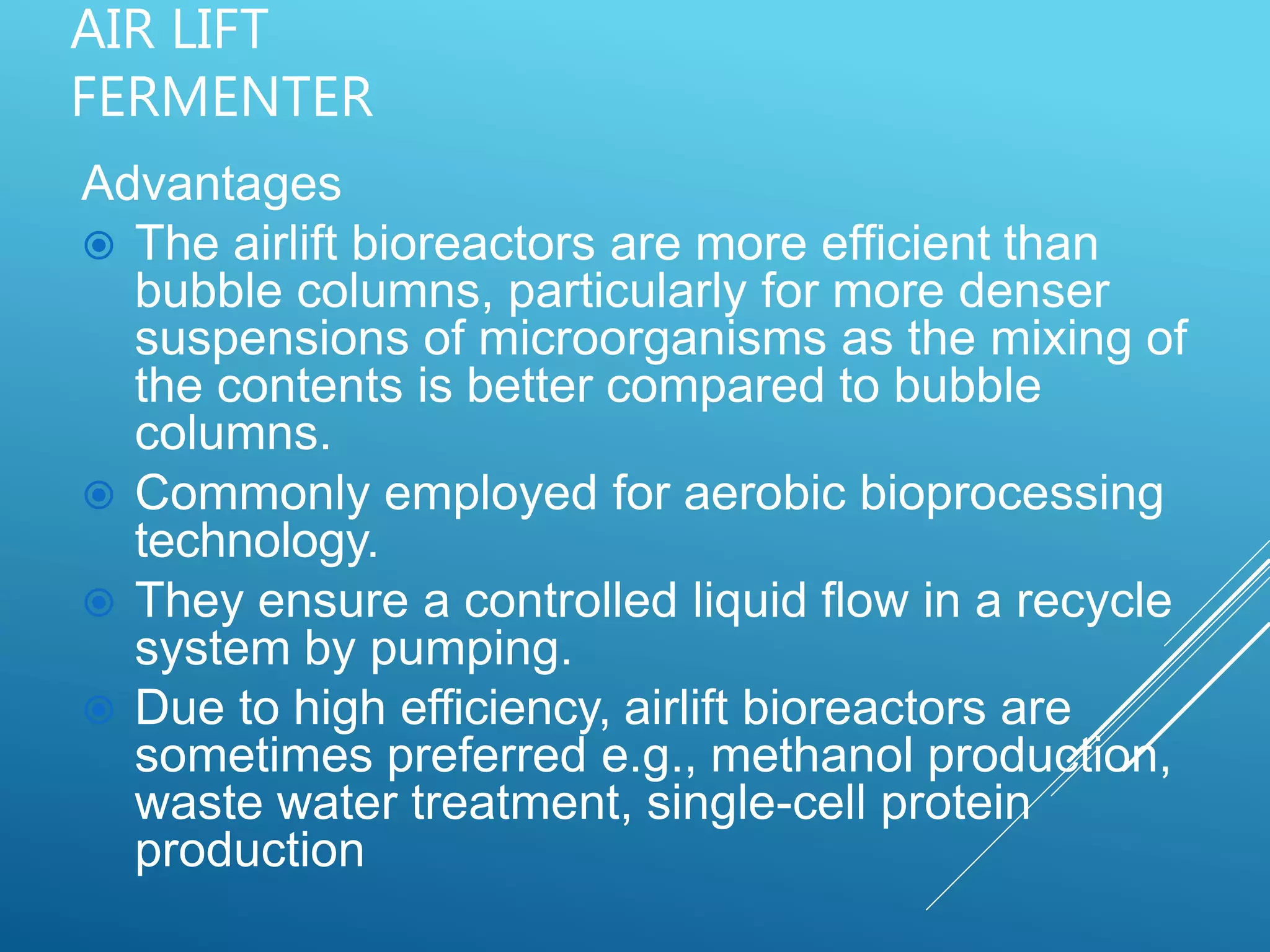 AIR LIFT FERMENTER

Advantages

The airlift bioreactors are more efficient than bubble columns, particularly for more denser suspensions of microorganisms as the mixing of the contents is better compared to bubble columns.

Commonly employed for aerobic bioprocessing technology.

They ensure a controlled liquid flow in a recycle system by pumping.

Due to high efficiency, airlift bioreactors are sometimes preferred e.g., methanol production, waste water treatment, single-cell protein production